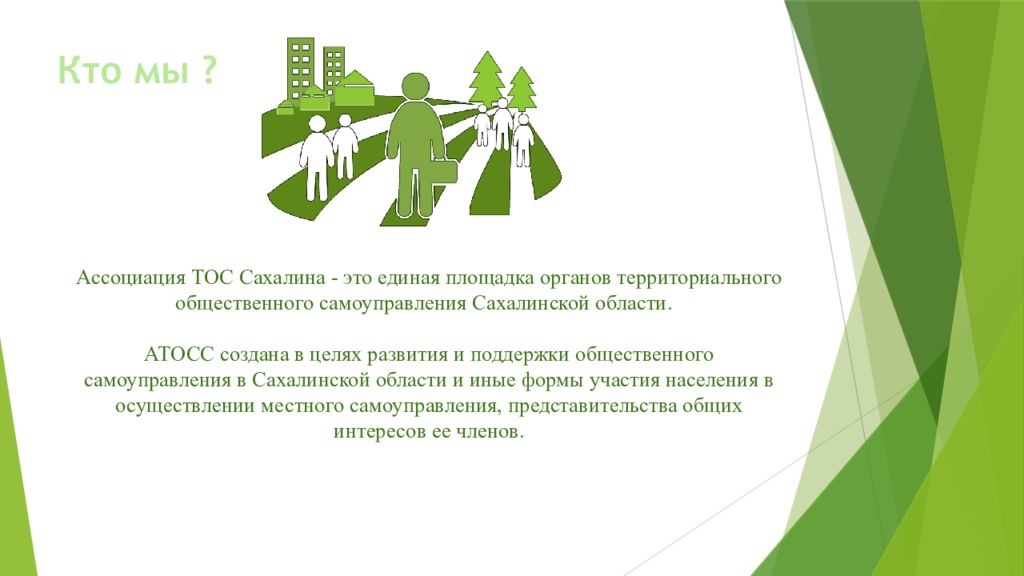 Кто мы ?

Ассоциация ТОС Сахалина - это единая площадка органов территориального общественного самоуправления Сахалинской области.

АТОСС создана в целях развития и поддержки общественного самоуправления в Сахалинской области и иные формы участия населения в осуществлении местного самоуправления, представительства общих интересов ее членов.